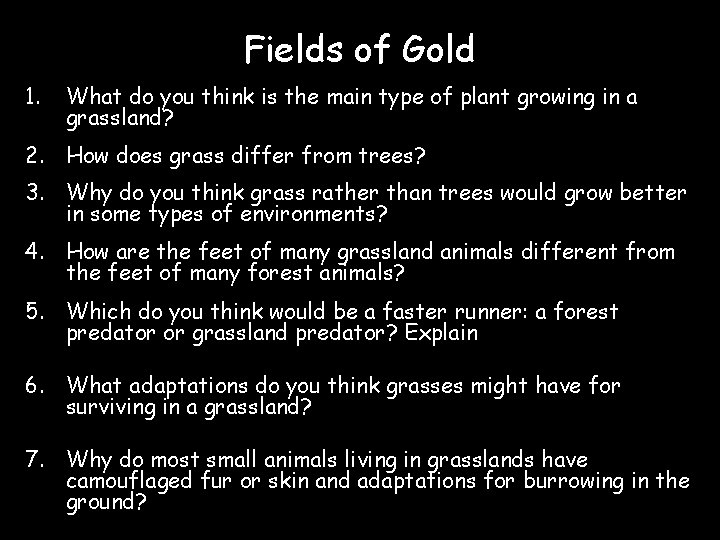 Fields of Gold

1. What do you think is the main type of plant growing in a grassland?
2. How does grass differ from trees?
3. Why do you think grass rather than trees would grow better in some types of environments?
4. How are the feet of many grassland animals different from the feet of many forest animals?
5. Which do you think would be a faster runner: a forest predator or grassland predator? Explain
6. What adaptations do you think grasses might have for surviving in a grassland?
7. Why do most small animals living in grasslands have camouflaged fur or skin and adaptations for burrowing in the ground?